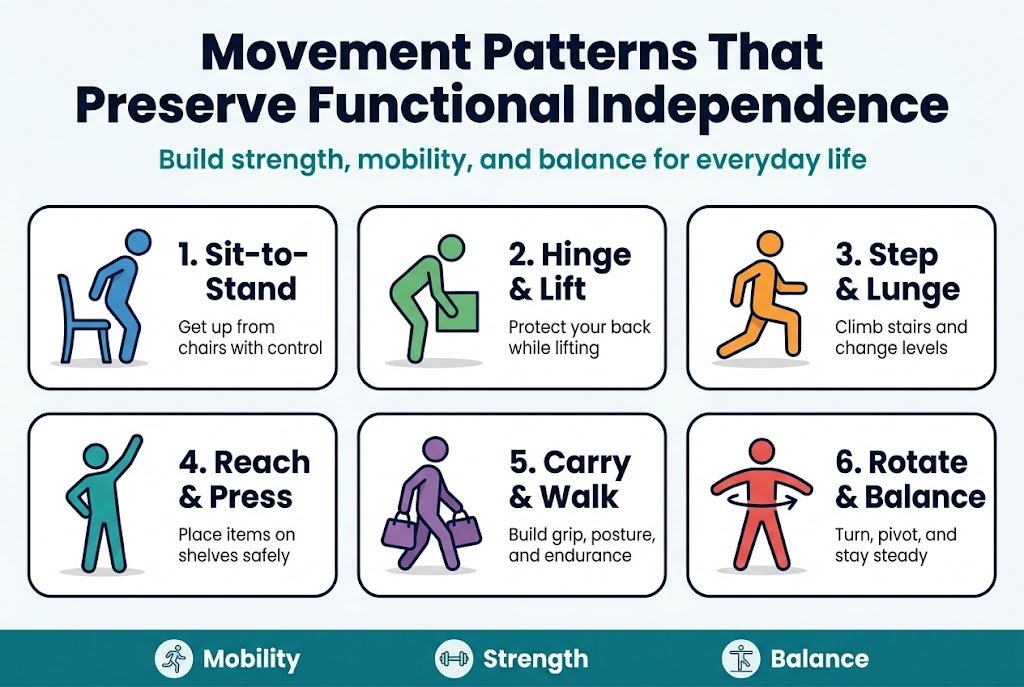 Movement Patterns That Preserve Functional Independence

Build strength, mobility, and balance for everyday life

1. Sit-to-Stand

Get up from chairs with control

2. Hinge & Lift

Protect your back while lifting

3. Step & Lunge

Climb stairs and change levels

4. Reach & Press

Place items on shelves safely

5. Carry & Walk

Build grip, posture, and endurance

6. Rotate & Balance

Turn, pivot, and stay steady

Mobility

Strength

Balance